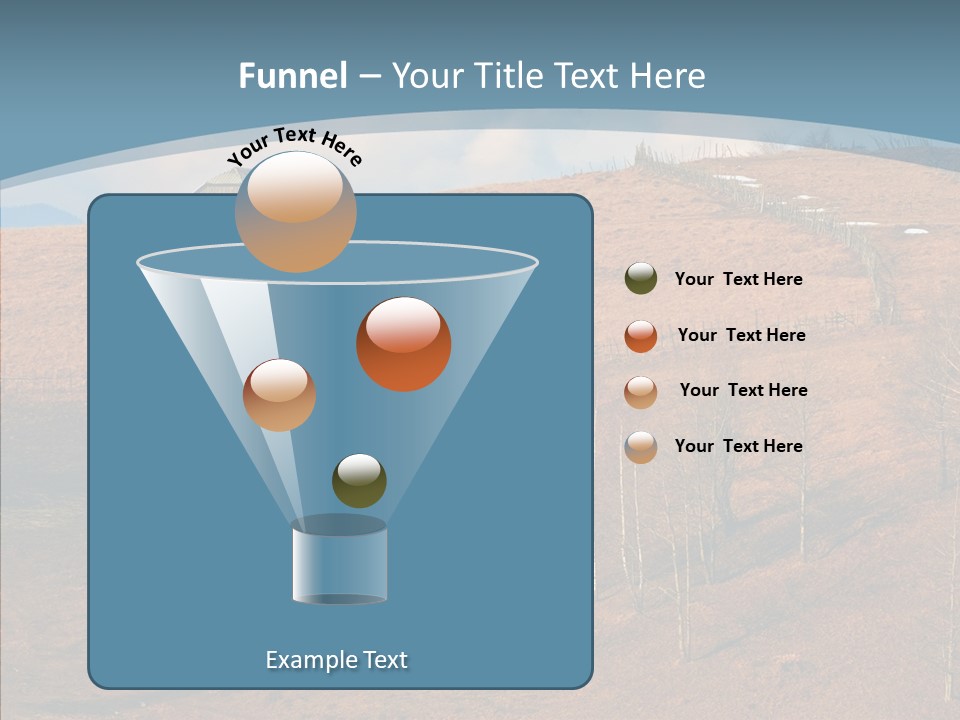 Funnel – Your Title Text Here

Your Text Here

Your Text Here

Your Text Here

Your Text Here

Your Text Here

Example Text